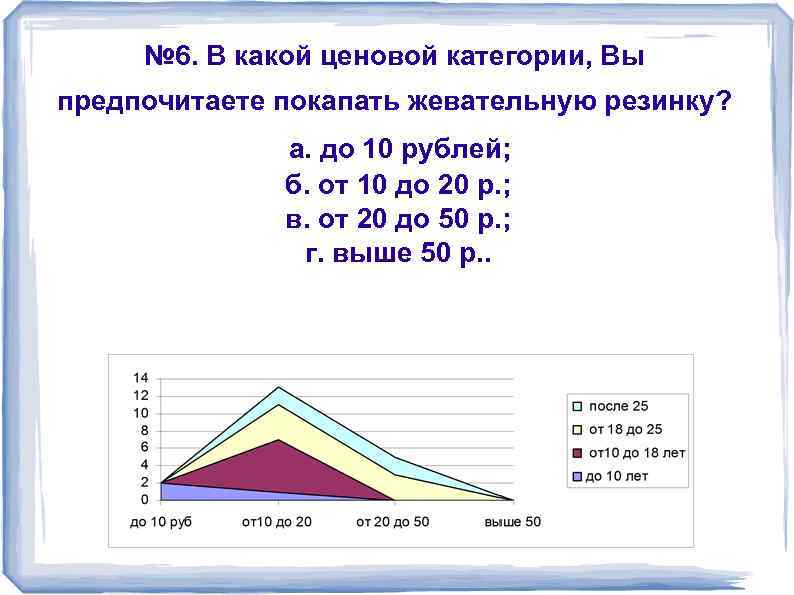 №6. В какой ценовой категории, Вы предпочитаете покапать жевательную резинку?

а. до 10 рублей;
б. от 10 до 20 р.;
в. от 20 до 50 р.;
г. выше 50 р..

14
12
10
8
6
4
2
0

до 10 руб
от10 до 20
от 20 до 50
выше 50

после 25
от 18 до 25
от10 до 18 лет
до 10 лет